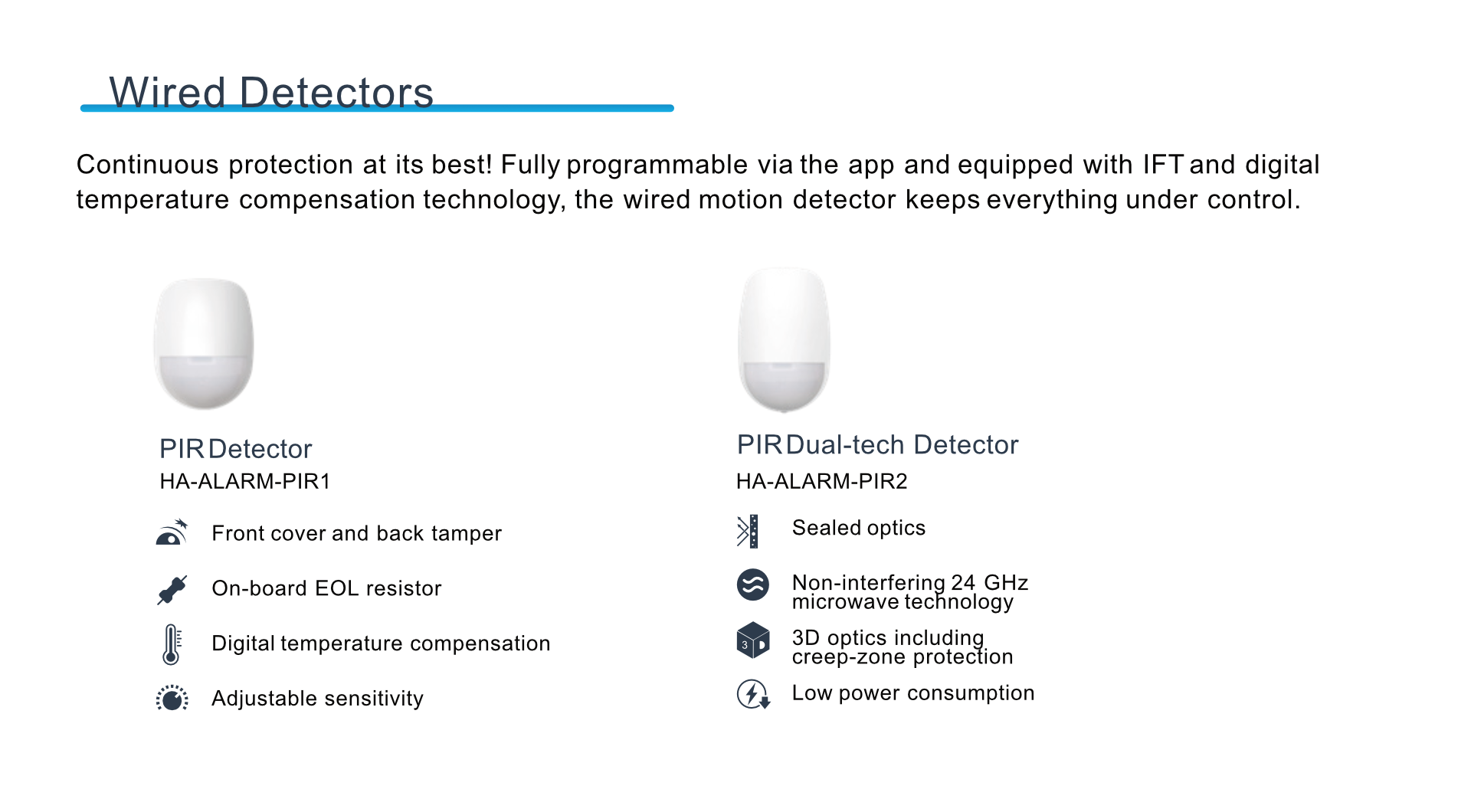 Wired Detectors

Continuous protection at its best! Fully programmable via the app and equipped with IFT and digital temperature compensation technology, the wired motion detector keeps everything under control.

PIR Detector
HA-ALARM-PIR1

Front cover and back tamper

On-board EOL resistor

Digital temperature compensation

Adjustable sensitivity

PIR Dual-tech Detector
HA-ALARM-PIR2

Sealed optics

Non-interfering 24 GHz microwave technology

3D optics including creep-zone protection

Low power consumption